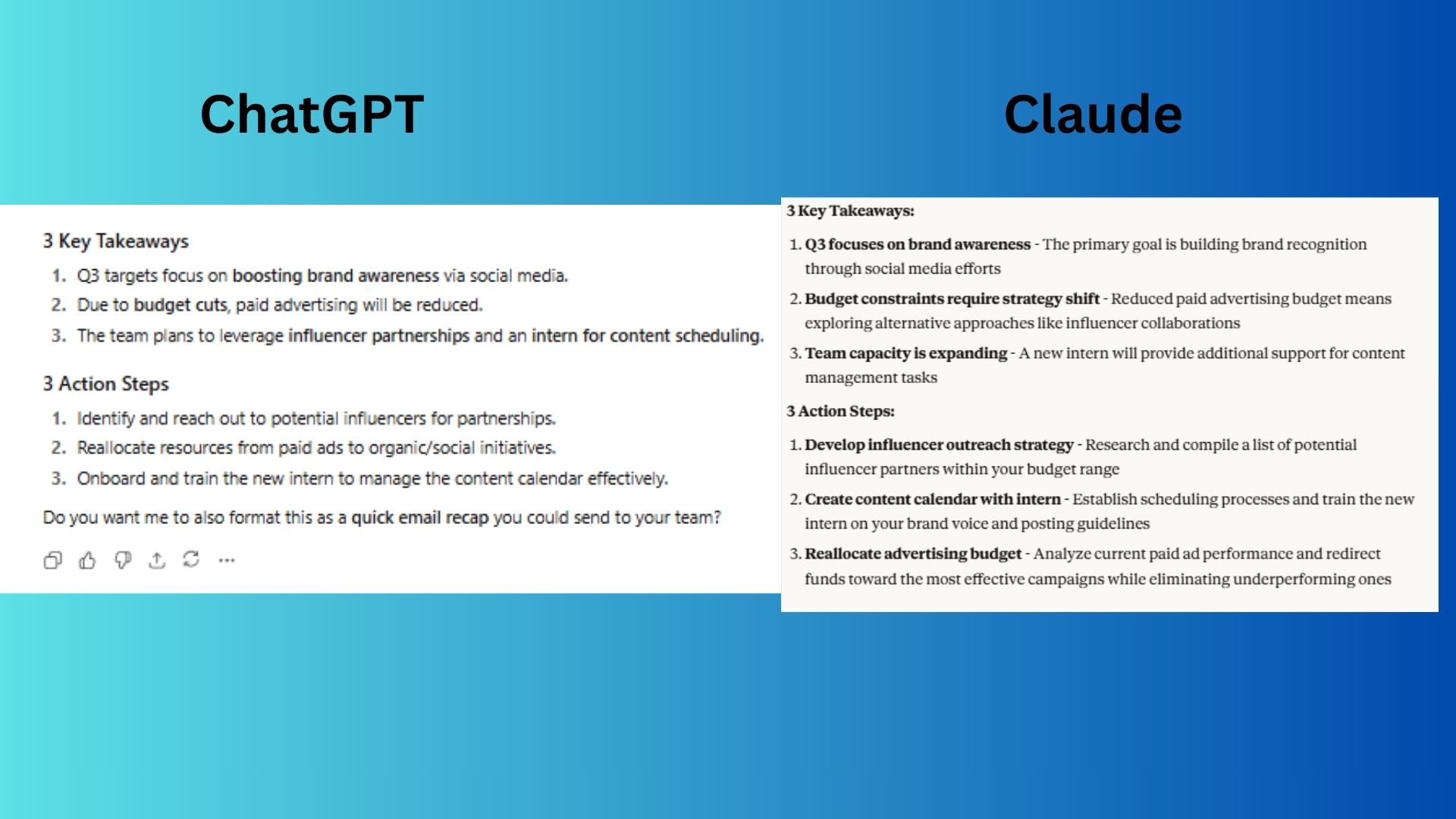 ChatGPT

3 Key Takeaways

1. Q3 targets focus on boosting brand awareness via social media.
2. Due to budget cuts, paid advertising will be reduced.
3. The team plans to leverage influencer partnerships and an intern for content scheduling.

3 Action Steps

1. Identify and reach out to potential influencers for partnerships.
2. Reallocate resources from paid ads to organic/social initiatives.
3. Onboard and train the new intern to manage the content calendar effectively.

Do you want me to also format this as a quick email recap you could send to your team?

Claude

3 Key Takeaways:

1. Q3 focuses on brand awareness - The primary goal is building brand recognition through social media efforts
2. Budget constraints require strategy shift - Reduced paid advertising budget means exploring alternative approaches like influencer collaborations
3. Team capacity is expanding - A new intern will provide additional support for content management tasks

3 Action Steps:

1. Develop influencer outreach strategy - Research and compile a list of potential influencer partners within your budget range
2. Create content calendar with intern - Establish scheduling processes and train the new intern on your brand voice and posting guidelines
3. Reallocate advertising budget - Analyze current paid ad performance and redirect funds toward the most effective campaigns while eliminating underperforming ones